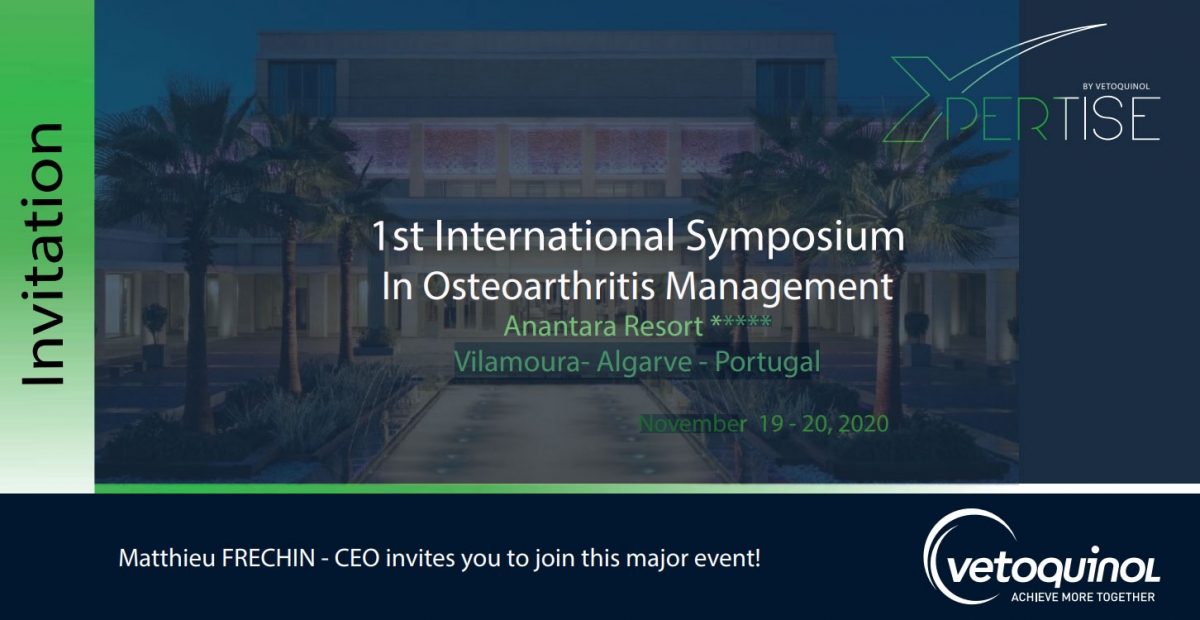 Invitation

BY VETOQUINOL
XPERTISE

1st International Symposium
In Osteoarthritis Management
Anantara Resort *****
Vilamoura- Algarve - Portugal

November 19 - 20, 2020

Matthieu FRECHIN - CEO invites you to join this major event!

vetoquinol
ACHIEVE MORE TOGETHER